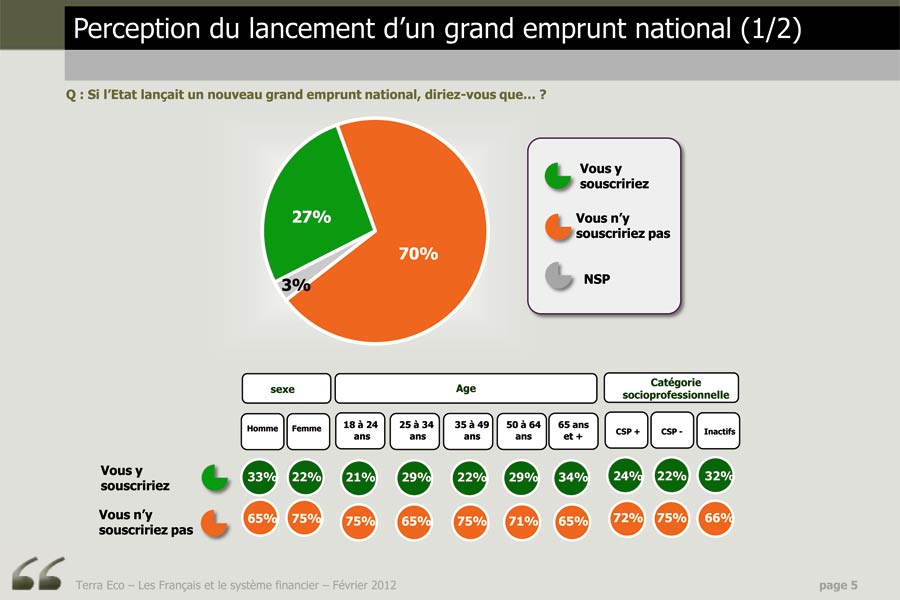 Perception du lancement d'un grand emprunt national (1/2)

Q : Si l'Etat lançait un nouveau grand emprunt national, diriez-vous que… ?

27%

70%

3%

Vous y souscririez

Vous n'y souscririez pas

NSP

| | sexe | | Age | | | | | Catégorie socioprofessionnelle | | |
|---|---|---|---|---|---|---|---|---|---|---|
| | Homme | Femme | 18 à 24 ans | 25 à 34 ans | 35 à 49 ans | 50 à 64 ans | 65 ans et + | CSP + | CSP - | Inactifs |
| Vous y souscririez | 33% | 22% | 21% | 29% | 22% | 29% | 34% | 24% | 22% | 32% |
| Vous n'y souscririez pas | 65% | 75% | 75% | 65% | 75% | 71% | 65% | 72% | 75% | 66% |

Terra Eco – Les Français et le système financier – Février 2012

page 5